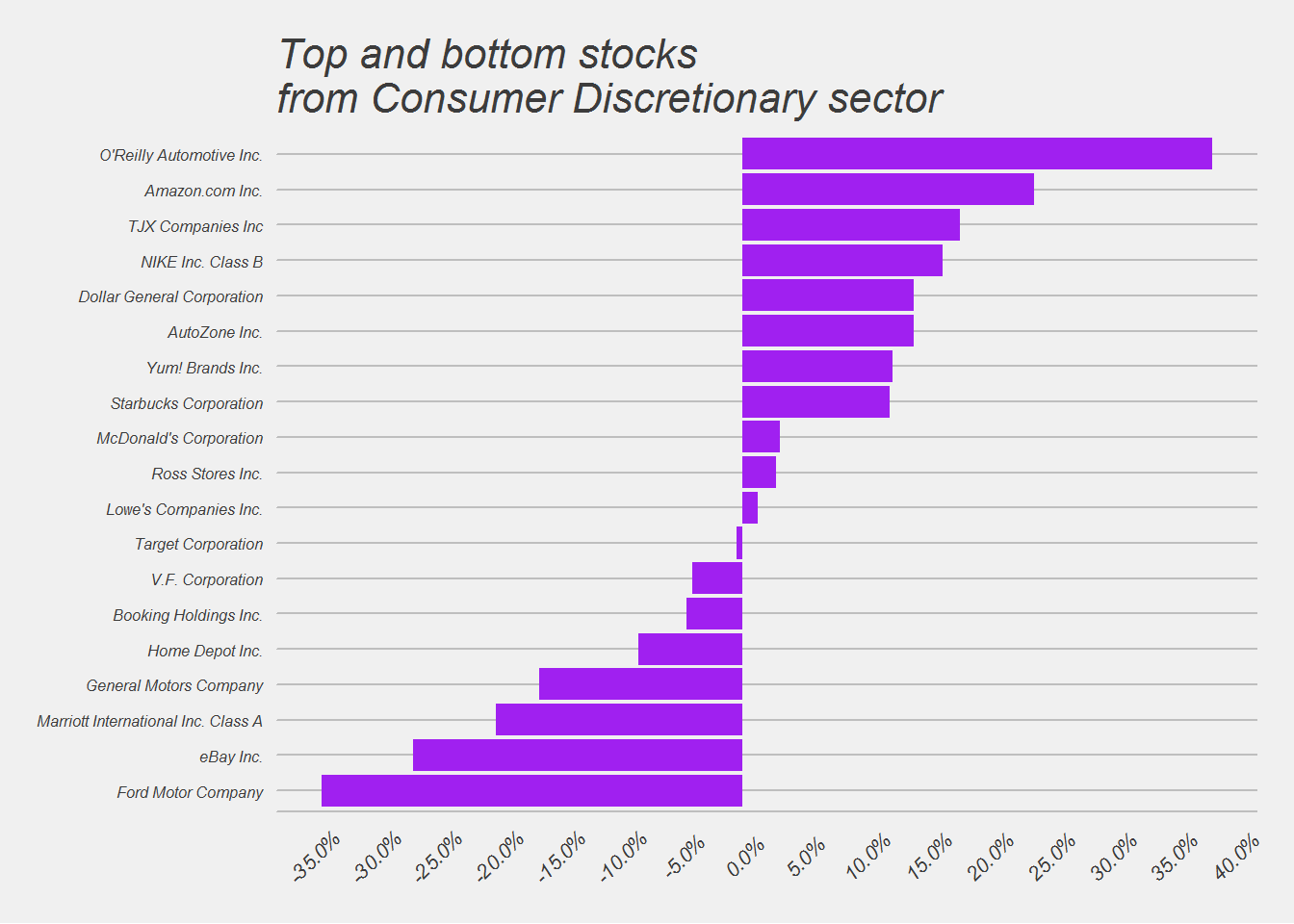 Top and bottom stocks
from Consumer Discretionary sector

O'Reilly Automotive Inc.
Amazon.com Inc.
TJX Companies Inc
NIKE Inc. Class B
Dollar General Corporation
AutoZone Inc.
Yum! Brands Inc.
Starbucks Corporation
McDonald's Corporation
Ross Stores Inc.
Lowe's Companies Inc.
Target Corporation
V.F. Corporation
Booking Holdings Inc.
Home Depot Inc.
General Motors Company
Marriott International Inc. Class A
eBay Inc.
Ford Motor Company

-35.0%
-30.0%
-25.0%
-20.0%
-15.0%
-10.0%
-5.0%
0.0%
5.0%
10.0%
15.0%
20.0%
25.0%
30.0%
35.0%
40.0%